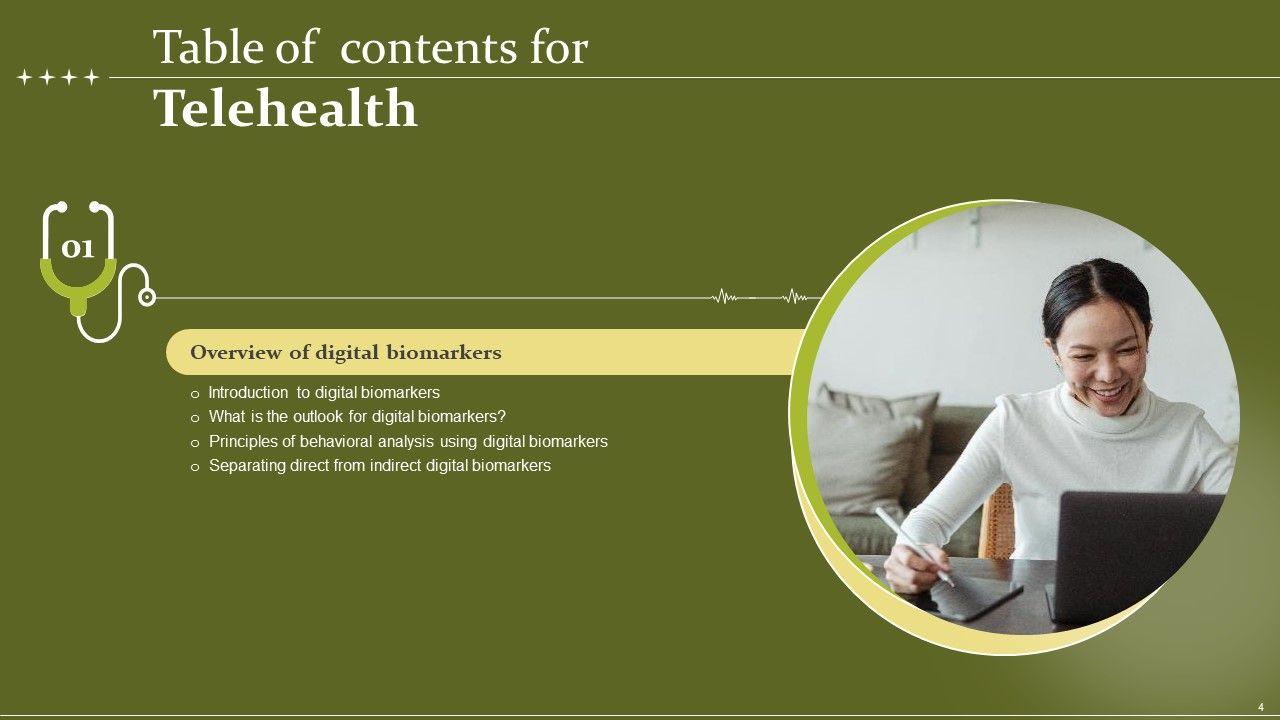 Table of contents for
Telehealth

01

Overview of digital biomarkers

o Introduction to digital biomarkers
o What is the outlook for digital biomarkers?
o Principles of behavioral analysis using digital biomarkers
o Separating direct from indirect digital biomarkers

4